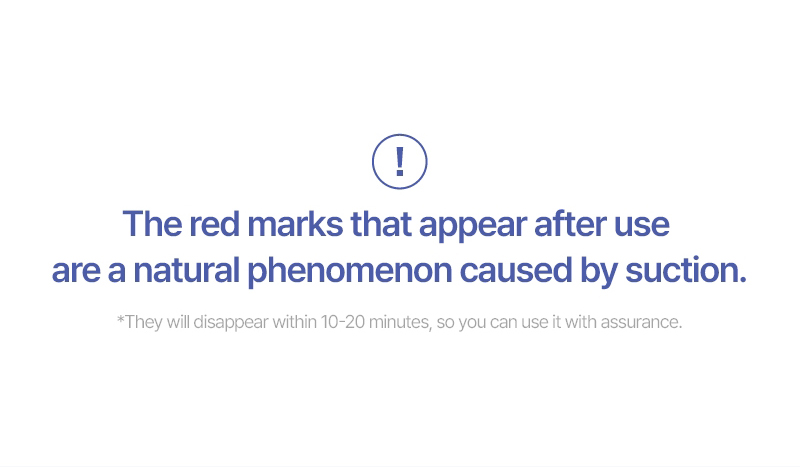 !

The red marks that appear after use are a natural phenomenon caused by suction.

*They will disappear within 10-20 minutes, so you can use it with assurance.